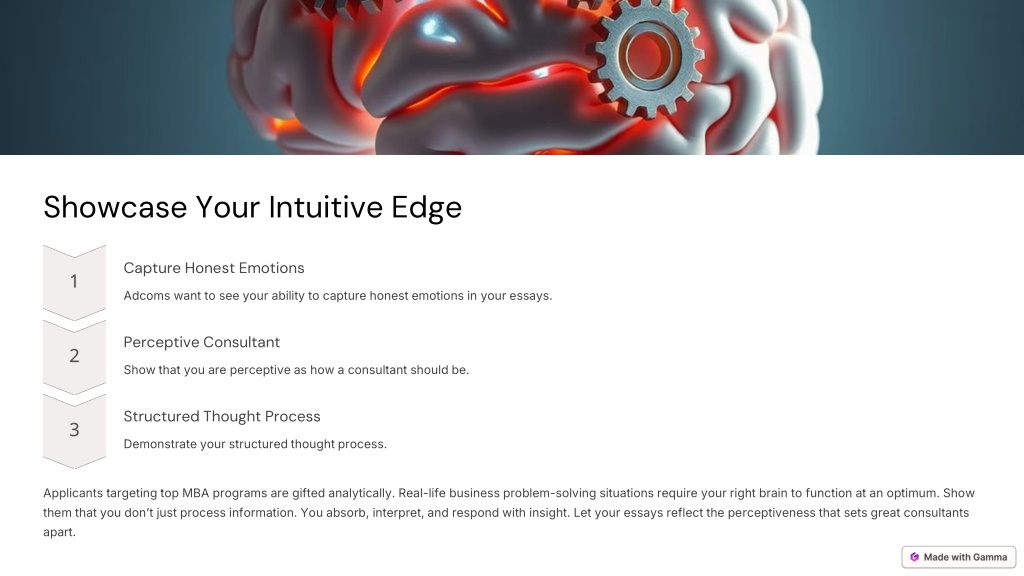 Showcase Your Intuitive Edge

1

Capture Honest Emotions

Adcoms want to see your ability to capture honest emotions in your essays.

2

Perceptive Consultant

Show that you are perceptive as how a consultant should be.

3

Structured Thought Process

Demonstrate your structured thought process.

Applicants targeting top MBA programs are gifted analytically. Real-life business problem-solving situations require your right brain to function at an optimum. Show them that you don't just process information. You absorb, interpret, and respond with insight. Let your essays reflect the perceptiveness that sets great consultants apart.

Made with Gamma